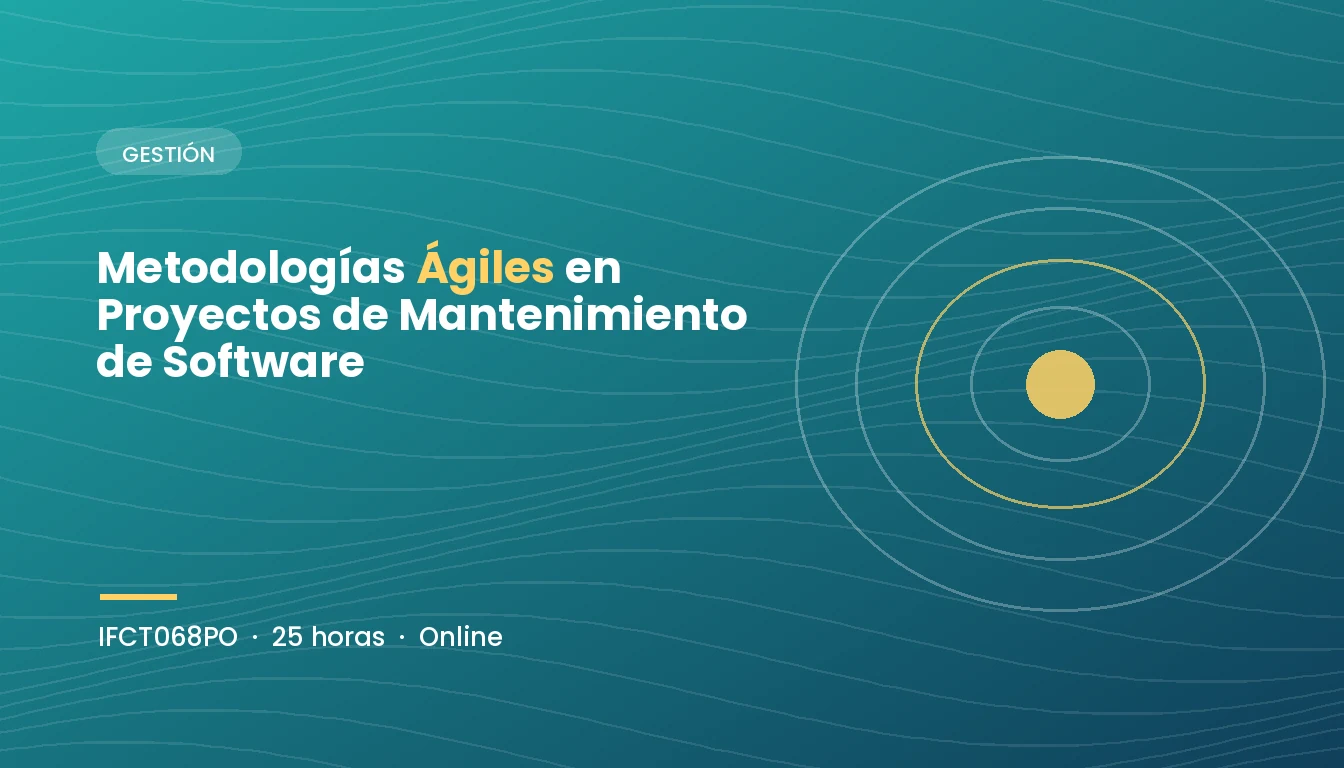 GESTIÓN

Metodologías Ágiles en Proyectos de Mantenimiento de Software

IFCT068PO · 25 horas · Online